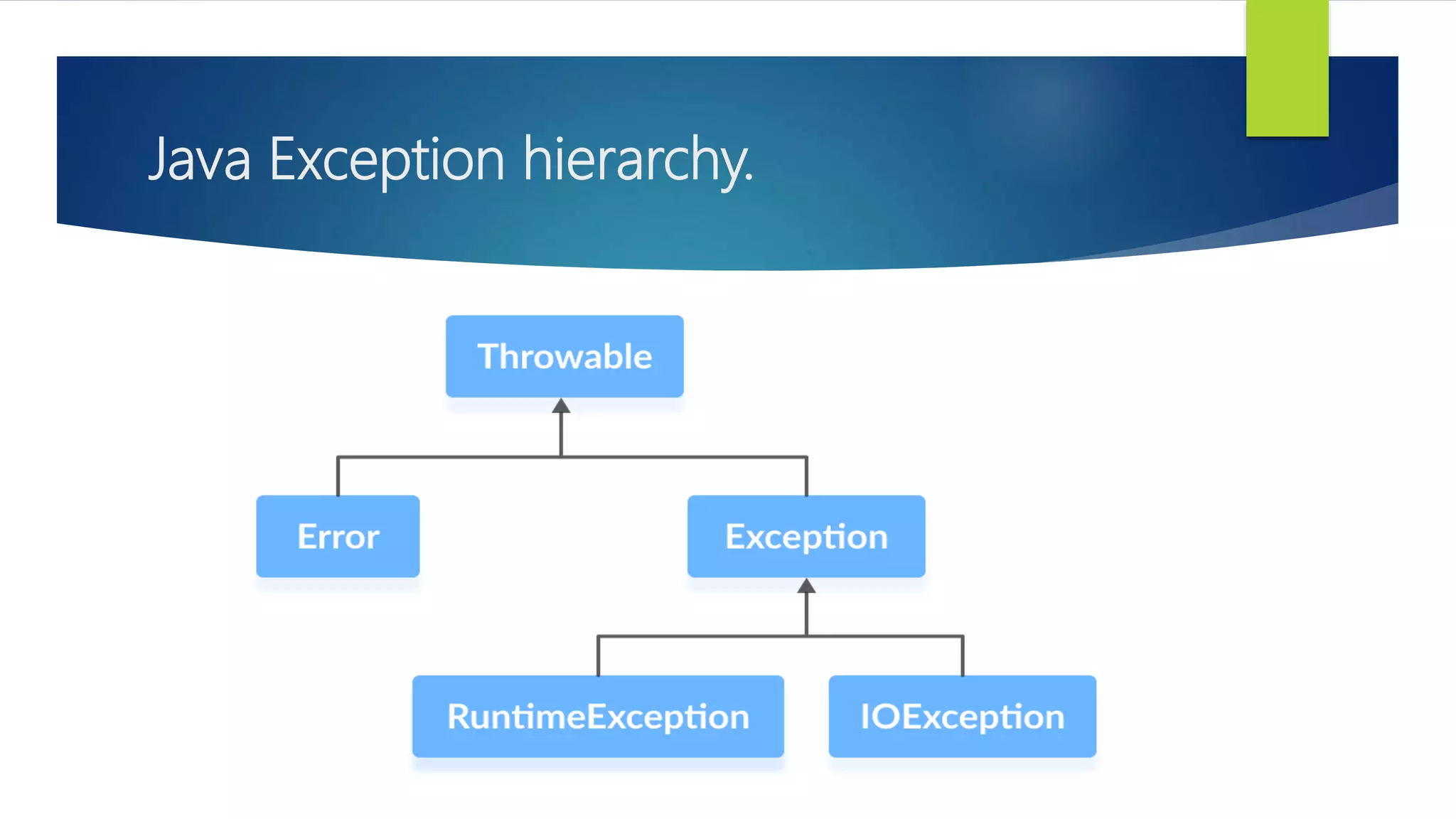 Java Exception hierarchy.

Throwable

Error

Exception

RuntimeException

IOException